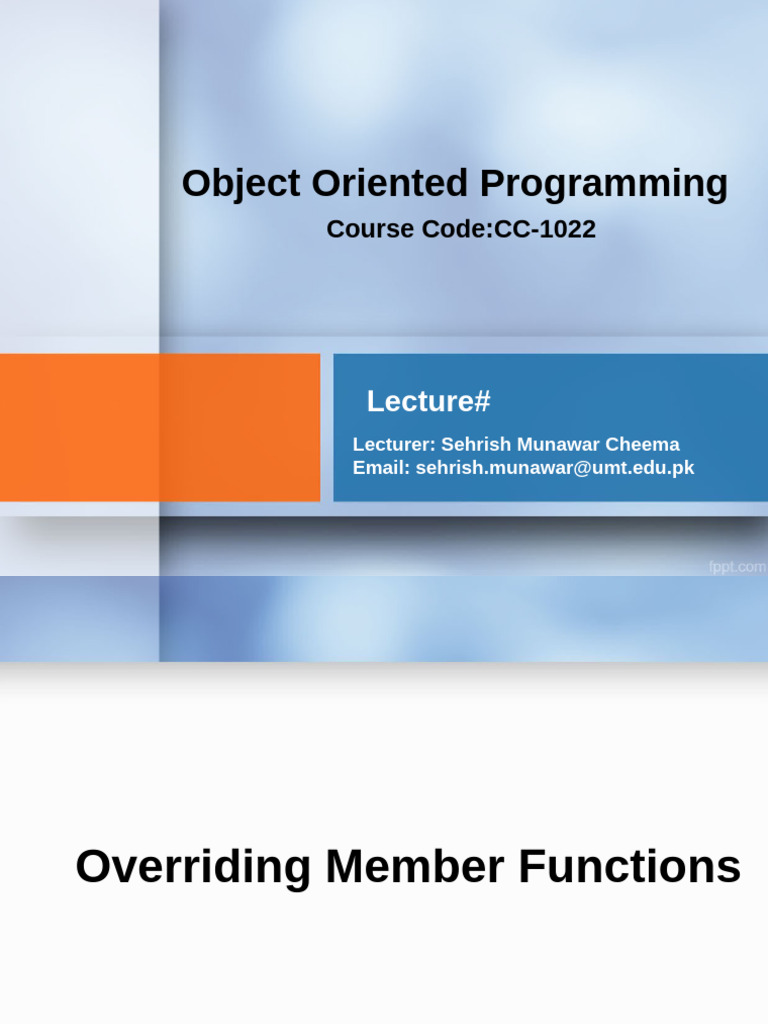 Object Oriented Programming
Course Code:CC-1022

Lecture#

Lecturer: Sehrish Munawar Cheema
Email: sehrish.munawar@umt.edu.pk

fppt.com

Overriding Member Functions